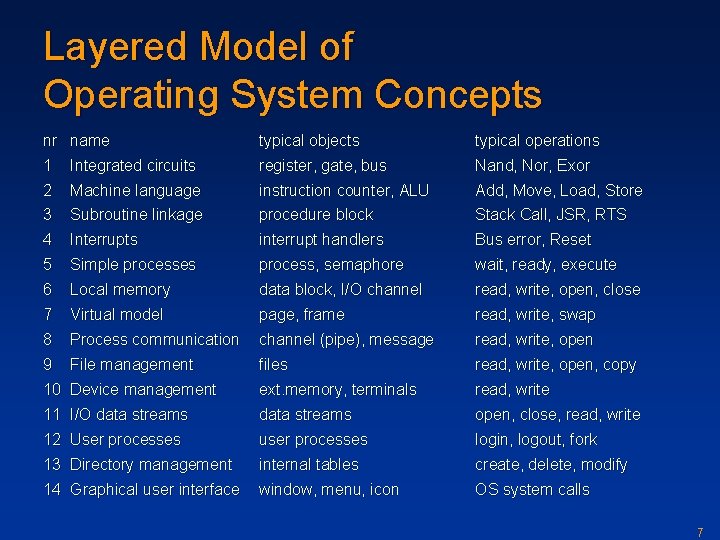 Layered Model of Operating System Concepts

| nr | name | typical objects | typical operations |
|---|---|---|---|
| 1 | Integrated circuits | register, gate, bus | Nand, Nor, Exor |
| 2 | Machine language | instruction counter, ALU | Add, Move, Load, Store |
| 3 | Subroutine linkage | procedure block | Stack Call, JSR, RTS |
| 4 | Interrupts | interrupt handlers | Bus error, Reset |
| 5 | Simple processes | process, semaphore | wait, ready, execute |
| 6 | Local memory | data block, I/O channel | read, write, open, close |
| 7 | Virtual model | page, frame | read, write, swap |
| 8 | Process communication | channel (pipe), message | read, write, open |
| 9 | File management | files | read, write, open, copy |
| 10 | Device management | ext.memory, terminals | read, write |
| 11 | I/O data streams | data streams | open, close, read, write |
| 12 | User processes | user processes | login, logout, fork |
| 13 | Directory management | internal tables | create, delete, modify |
| 14 | Graphical user interface | window, menu, icon | OS system calls |

7